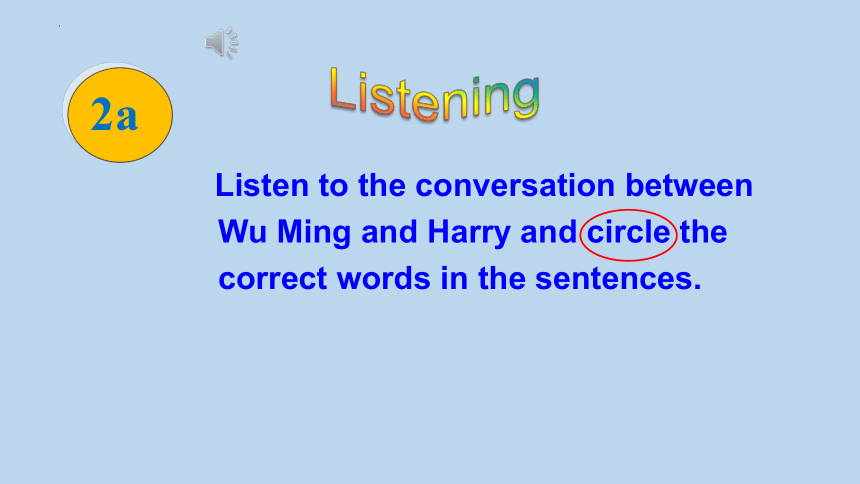 2a

Listening

Listen to the conversation between Wu Ming and Harry and circle the correct words in the sentences.